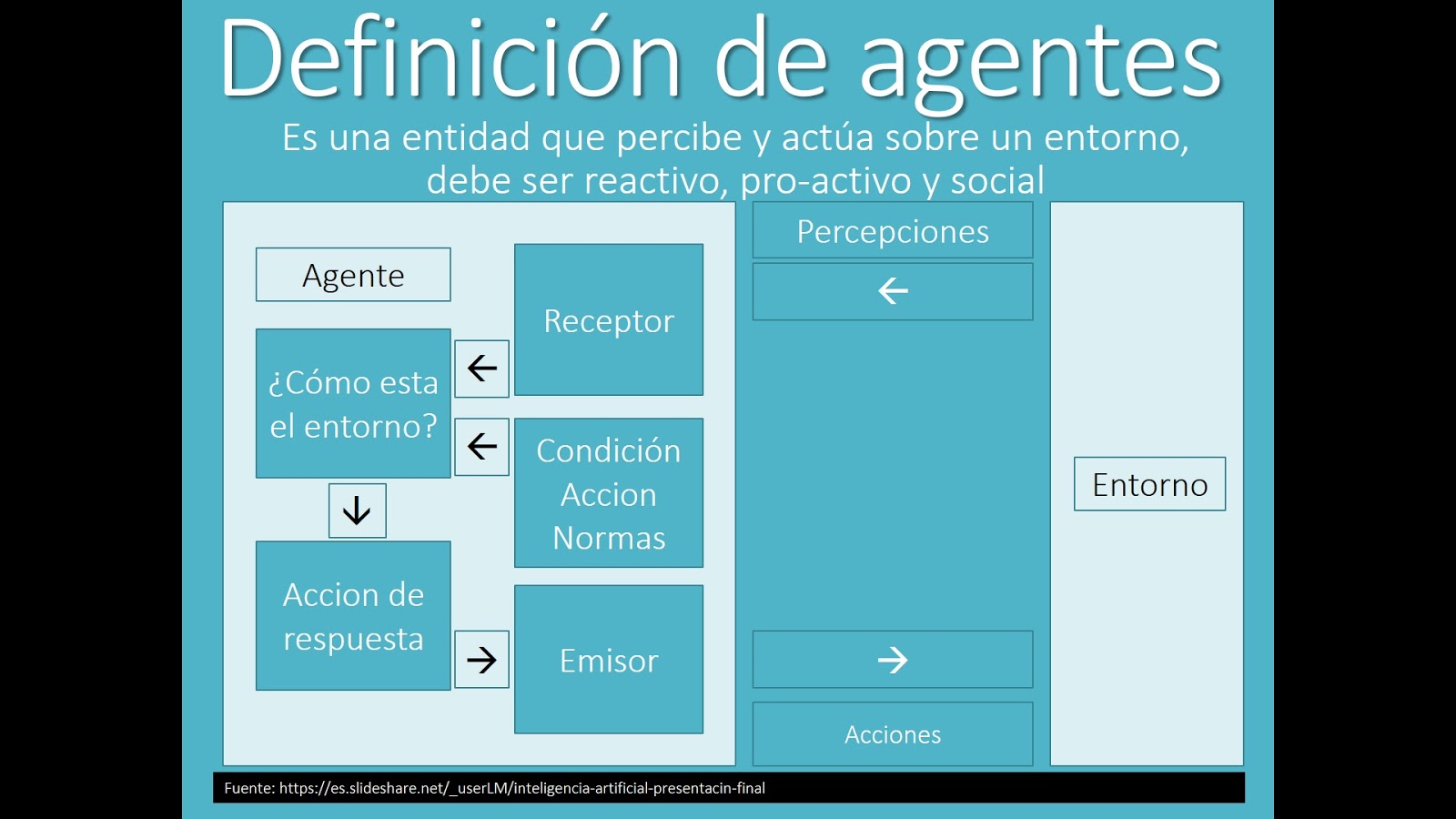 Definición de agentes

Es una entidad que percibe y actúa sobre un entorno, debe ser reactivo, pro-activo y social

Agente

¿Cómo esta el entorno?

←

←

↓

Accion de respuesta

→

Receptor

Condición Accion Normas

Emisor

Percepciones

←

→

Acciones

Entorno

Fuente: https://es.slideshare.net/_userLM/inteligencia-artificial-presentacin-final